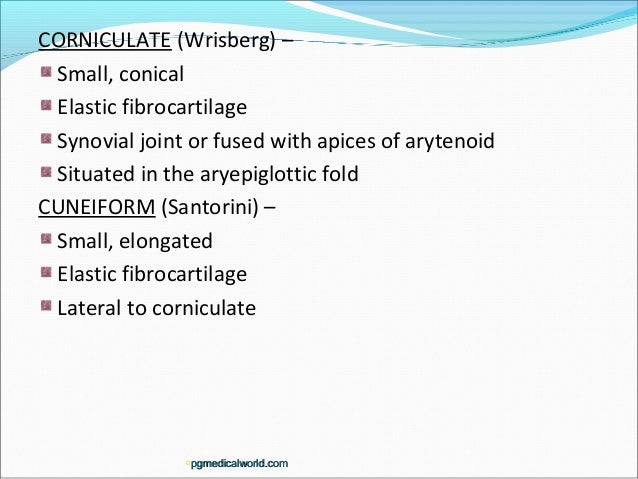 CORNICULATE (Wrisberg) –
Small, conical
Elastic fibrocartilage
Synovial joint or fused with apices of arytenoid
Situated in the aryepiglottic fold
CUNEIFORM (Santorini) –
Small, elongated
Elastic fibrocartilage
Lateral to corniculate

pgmedicalworld.com